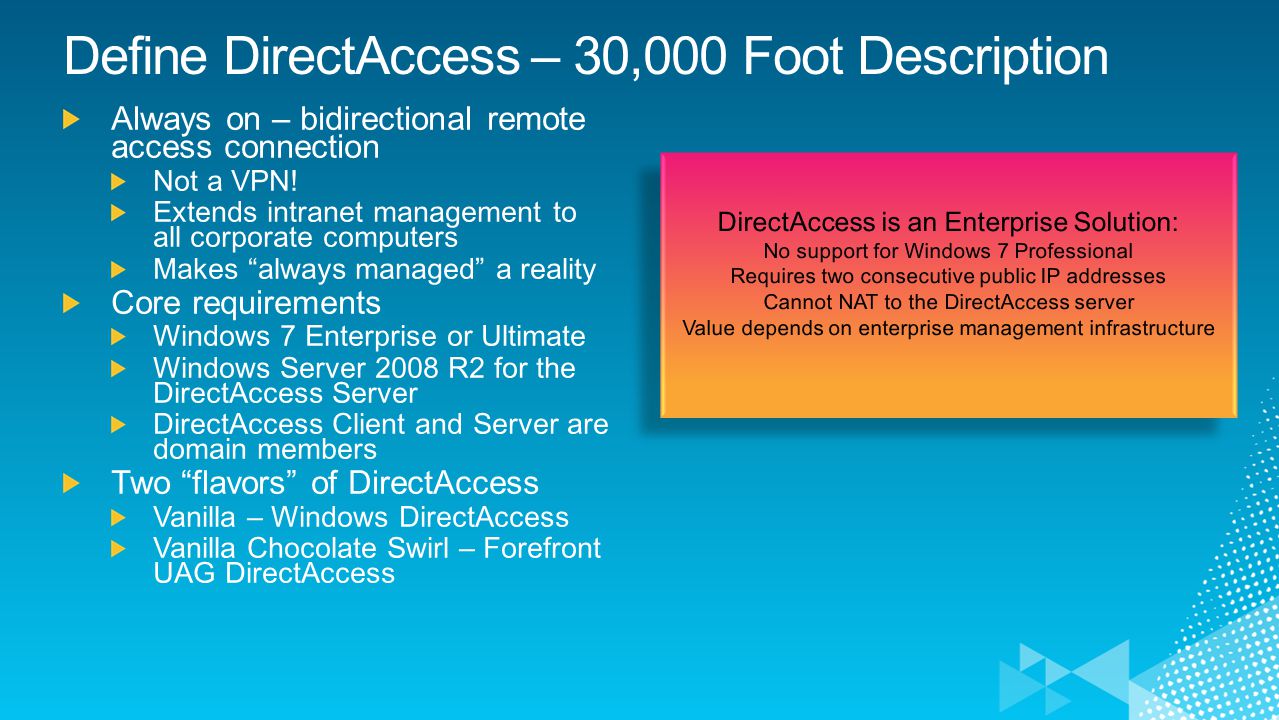 Define DirectAccess – 30,000 Foot Description

Always on – bidirectional remote access connection

Not a VPN!

Extends intranet management to all corporate computers

Makes “always managed” a reality

Core requirements

Windows 7 Enterprise or Ultimate

Windows Server 2008 R2 for the DirectAccess Server

DirectAccess Client and Server are domain members

Two “flavors” of DirectAccess

Vanilla – Windows DirectAccess

Vanilla Chocolate Swirl – Forefront UAG DirectAccess

DirectAccess is an Enterprise Solution:
No support for Windows 7 Professional
Requires two consecutive public IP addresses
Cannot NAT to the DirectAccess server
Value depends on enterprise management infrastructure